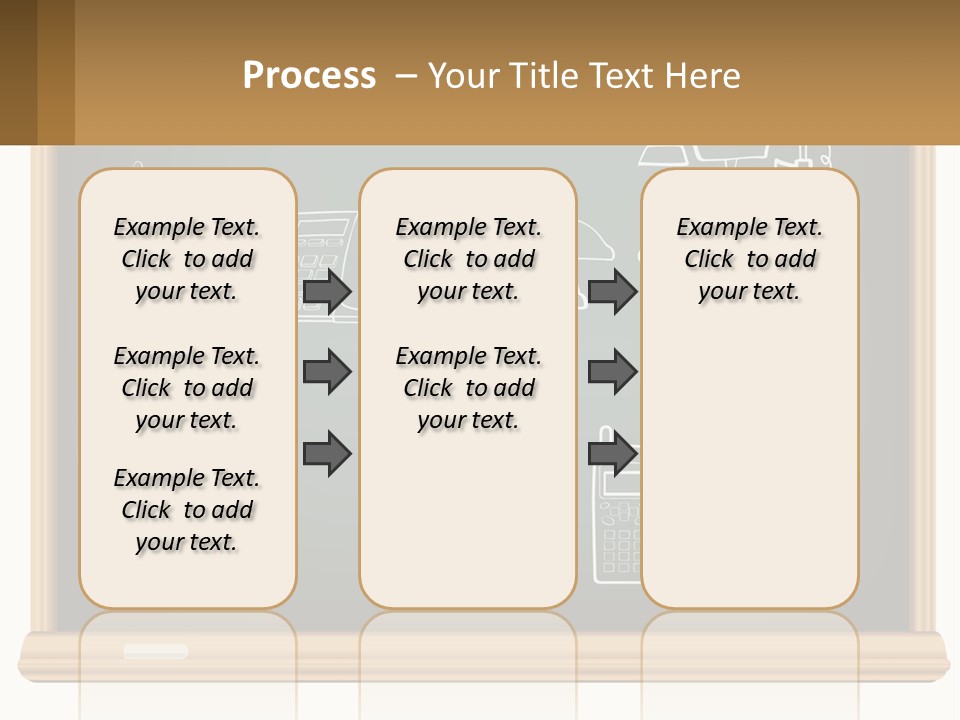 Process – Your Title Text Here

Example Text. Click to add your text.

Example Text. Click to add your text.

Example Text. Click to add your text.

Example Text. Click to add your text.

Example Text. Click to add your text.

Example Text. Click to add your text.